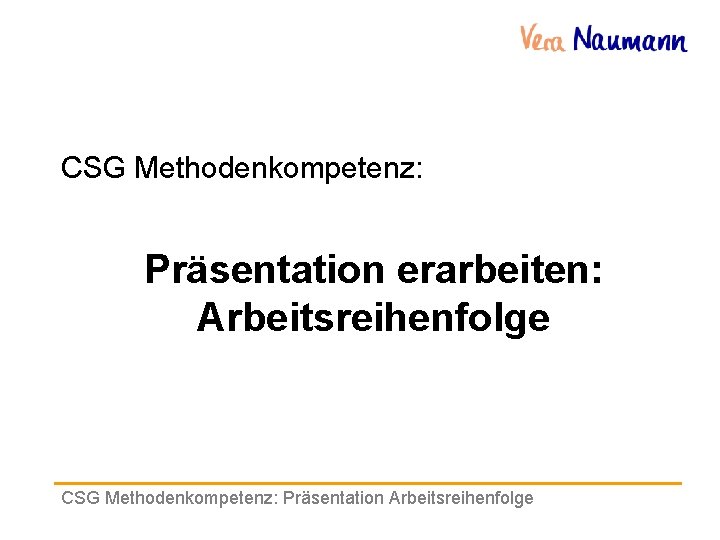 Vera Naumann

CSG Methodenkompetenz:

Präsentation erarbeiten: Arbeitsreihenfolge

CSG Methodenkompetenz: Präsentation Arbeitsreihenfolge